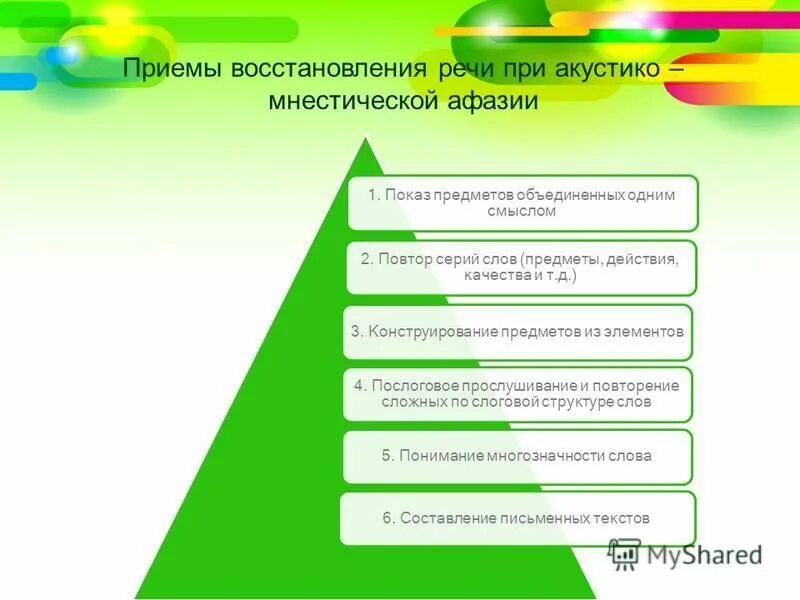 Приемы восстановления речи при акустико – мнестической афазии

1. Показ предметов объединенных одним смыслом

2. Повтор серий слов (предметы, действия, качества и т.д.)

3. Конструирование предметов из элементов

4. Послоговое прослушивание и повторение сложных по слоговой структуре слов

5. Понимание многозначности слова

6. Составление письменных текстов

MyShared